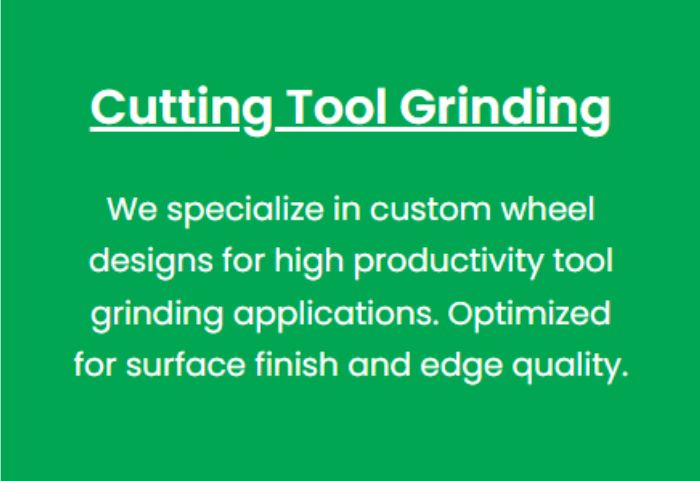 Cutting Tool Grinding

We specialize in custom wheel designs for high productivity tool grinding applications. Optimized for surface finish and edge quality.